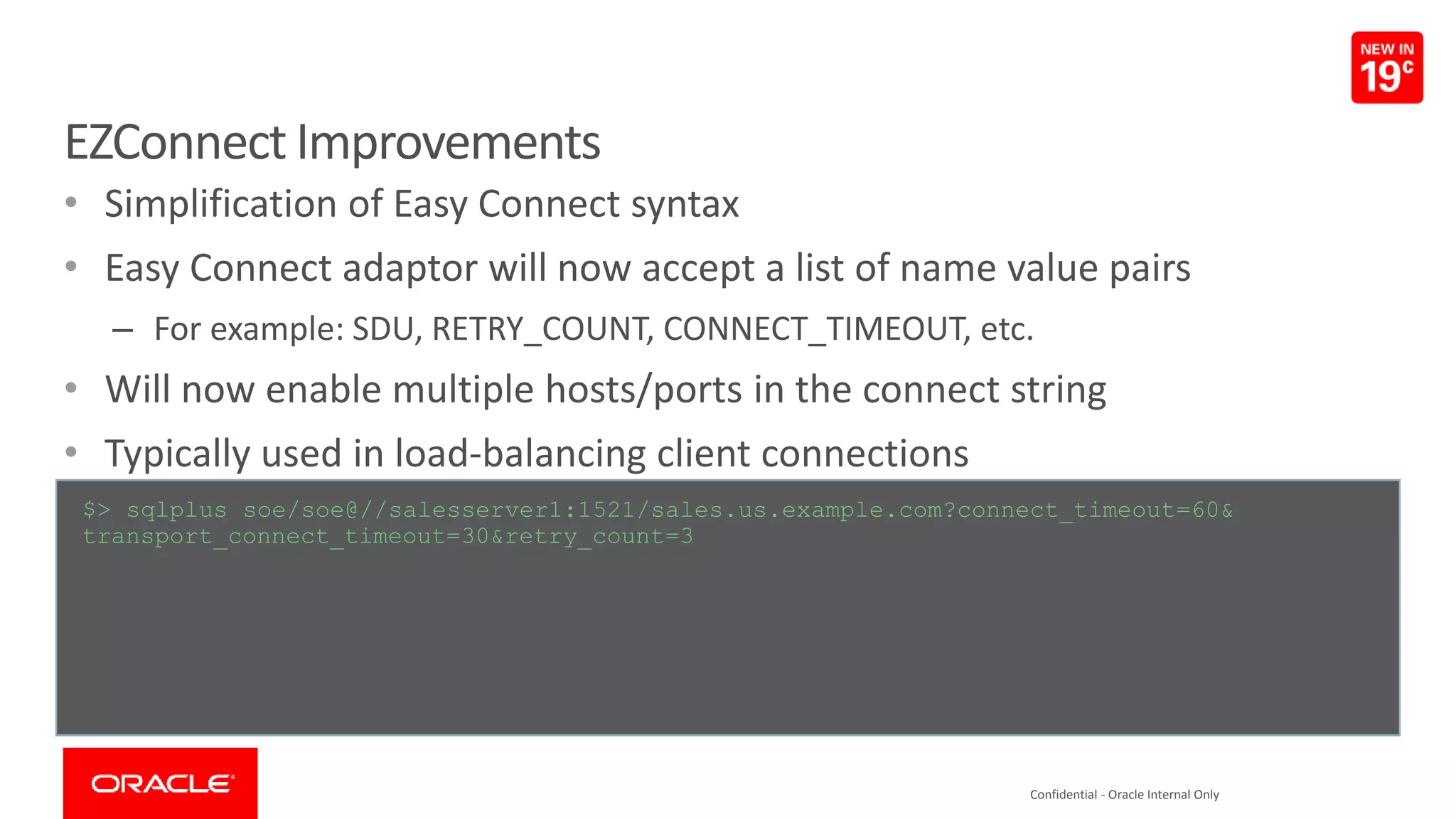 NEW IN
19c

EZConnect Improvements

• Simplification of Easy Connect syntax
• Easy Connect adaptor will now accept a list of name value pairs
– For example: SDU, RETRY_COUNT, CONNECT_TIMEOUT, etc.
• Will now enable multiple hosts/ports in the connect string
• Typically used in load-balancing client connections

$> sqlplus soe/soe@//salesserver1:1521/sales.us.example.com?connect_timeout=60&transport_connect_timeout=30&retry_count=3

ORACLE

Confidential - Oracle Internal Only